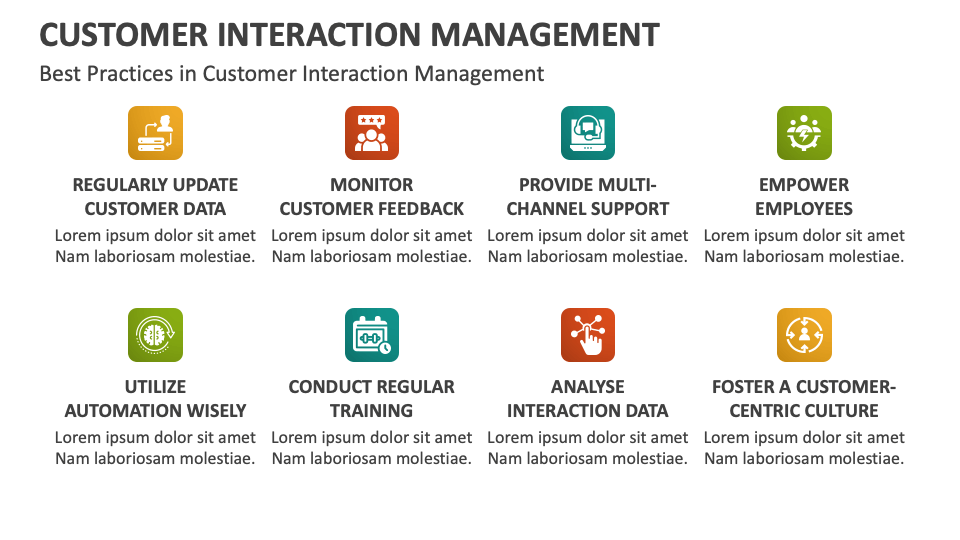 CUSTOMER INTERACTION MANAGEMENT

Best Practices in Customer Interaction Management

REGULARLY UPDATE CUSTOMER DATA

Lorem ipsum dolor sit amet Nam laboriosam molestiae.

MONITOR CUSTOMER FEEDBACK

Lorem ipsum dolor sit amet Nam laboriosam molestiae.

PROVIDE MULTI-CHANNEL SUPPORT

Lorem ipsum dolor sit amet Nam laboriosam molestiae.

EMPOWER EMPLOYEES

Lorem ipsum dolor sit amet Nam laboriosam molestiae.

UTILIZE AUTOMATION WISELY

Lorem ipsum dolor sit amet Nam laboriosam molestiae.

CONDUCT REGULAR TRAINING

Lorem ipsum dolor sit amet Nam laboriosam molestiae.

ANALYSE INTERACTION DATA

Lorem ipsum dolor sit amet Nam laboriosam molestiae.

FOSTER A CUSTOMER-CENTRIC CULTURE

Lorem ipsum dolor sit amet Nam laboriosam molestiae.